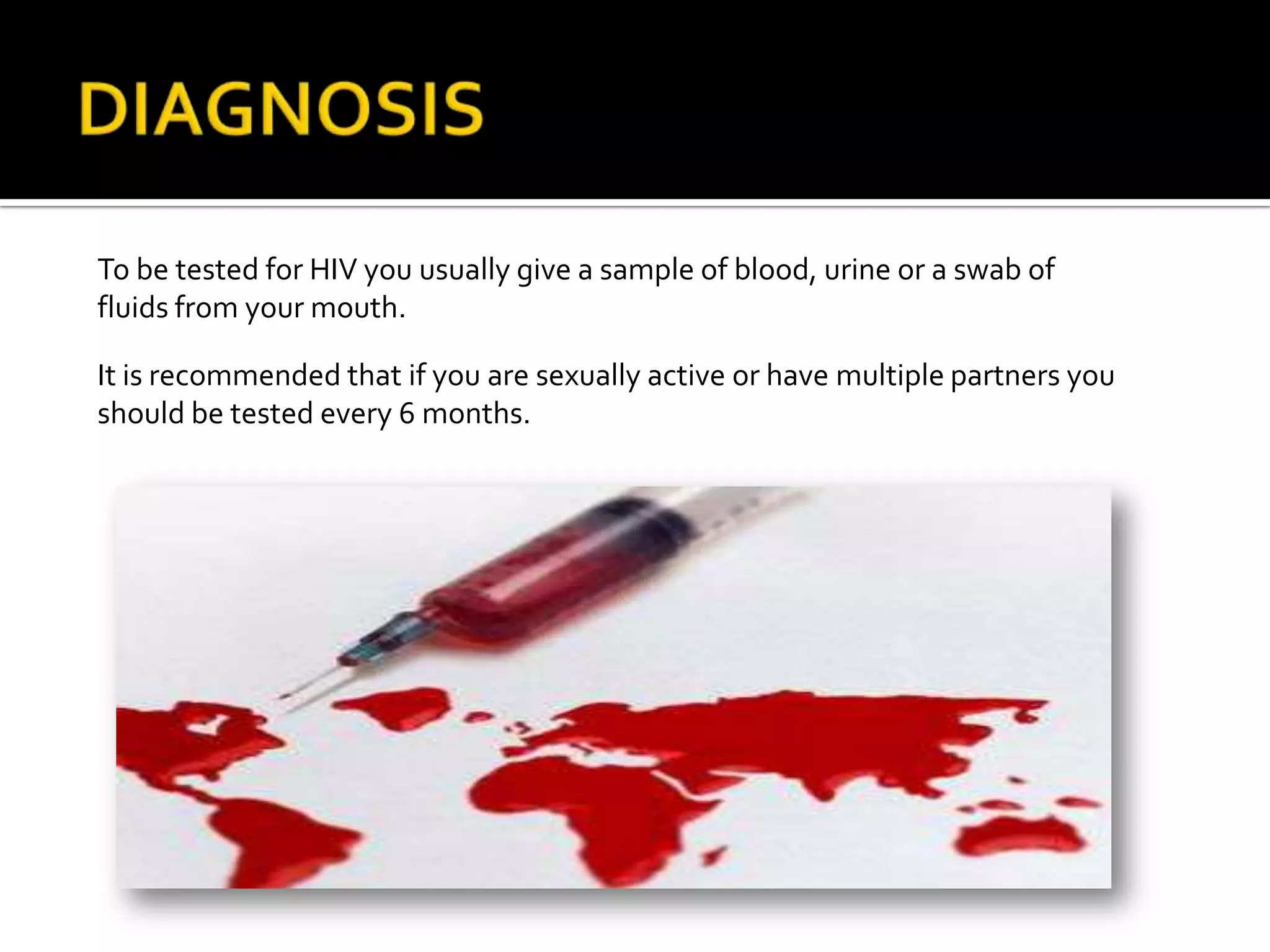 DIAGNOSIS

To be tested for HIV you usually give a sample of blood, urine or a swab of fluids from your mouth.

It is recommended that if you are sexually active or have multiple partners you should be tested every 6 months.